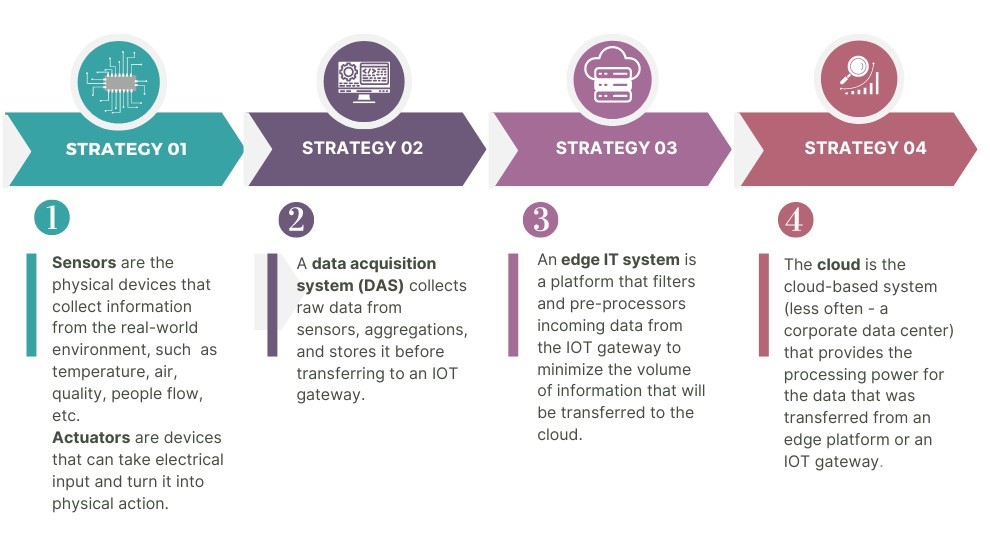 STRATEGY 01

1

Sensors are the physical devices that collect information from the real-world environment, such as temperature, air, quality, people flow, etc.
Actuators are devices that can take electrical input and turn it into physical action.

STRATEGY 02

2

A data acquisition system (DAS) collects raw data from sensors, aggregations, and stores it before transferring to an IOT gateway.

STRATEGY 03

3

An edge IT system is a platform that filters and pre-processors incoming data from the IOT gateway to minimize the volume of information that will be transferred to the cloud.

STRATEGY 04

4

The cloud is the cloud-based system (less often - a corporate data center) that provides the processing power for the data that was transferred from an edge platform or an IOT gateway.